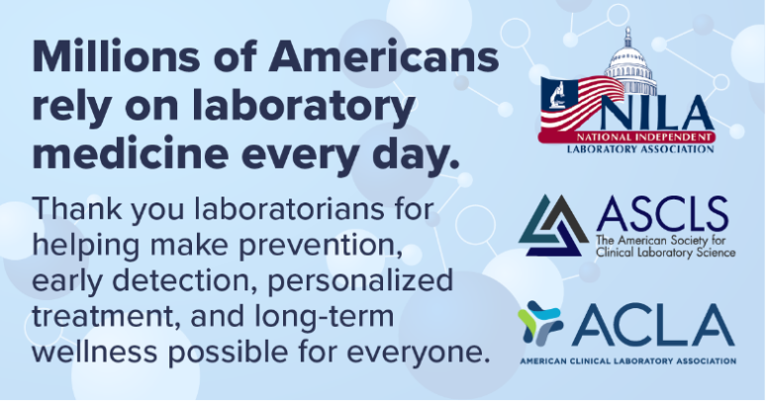 Millions of Americans rely on laboratory medicine every day.

Thank you laboratorians for helping make prevention, early detection, personalized treatment, and long-term wellness possible for everyone.

NILA
NATIONAL INDEPENDENT
LABORATORY ASSOCIATION

ASCLS
The American Society for Clinical Laboratory Science

ACLA
AMERICAN CLINICAL LABORATORY ASSOCIATION